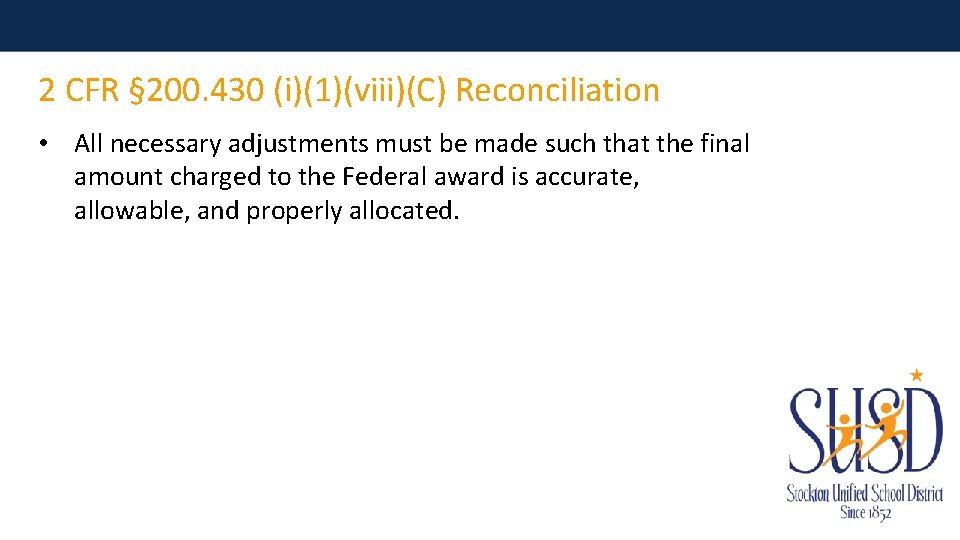 2 CFR §200.430 (i)(1)(viii)(C) Reconciliation

• All necessary adjustments must be made such that the final amount charged to the Federal award is accurate, allowable, and properly allocated.

SUSD
Stockton Unified School District
Since 1852